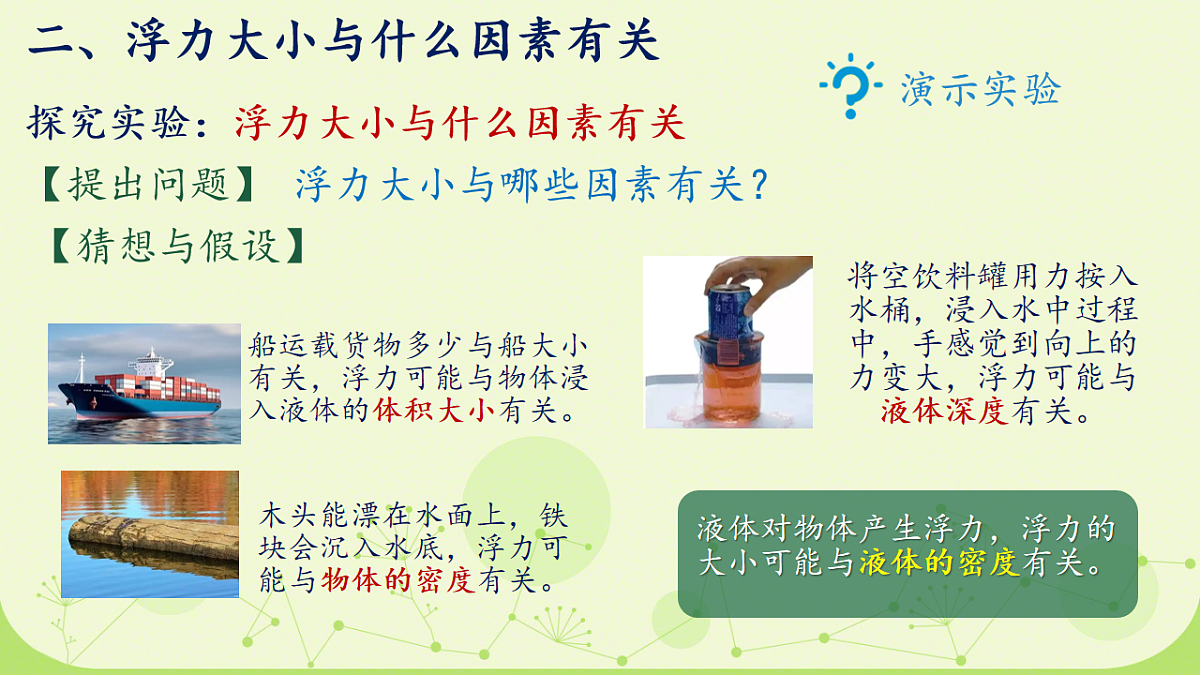 二、浮力大小与什么因素有关

演示实验

探究实验：浮力大小与什么因素有关

【提出问题】 浮力大小与哪些因素有关？

【猜想与假设】

船运载货物多少与船大小有关，浮力可能与物体浸入液体的体积大小有关。

将空饮料罐用力按入水桶，浸入水中过程中，手感觉到向上的力变大，浮力可能与液体深度有关。

木头能漂在水面上，铁块会沉入水底，浮力可能与物体的密度有关。

液体对物体产生浮力，浮力的大小可能与液体的密度有关。